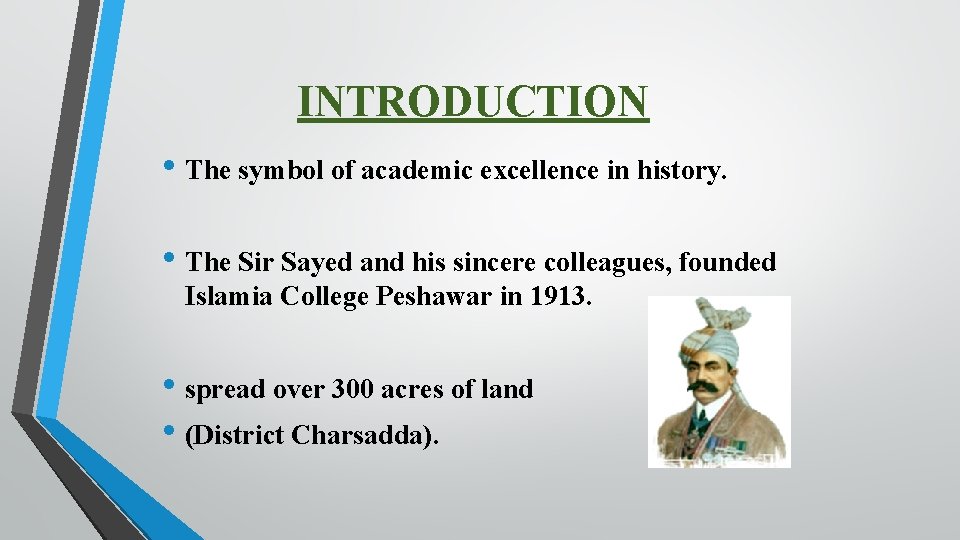 INTRODUCTION

• The symbol of academic excellence in history.

• The Sir Sayed and his sincere colleagues, founded Islamia College Peshawar in 1913.

• spread over 300 acres of land

• (District Charsadda).